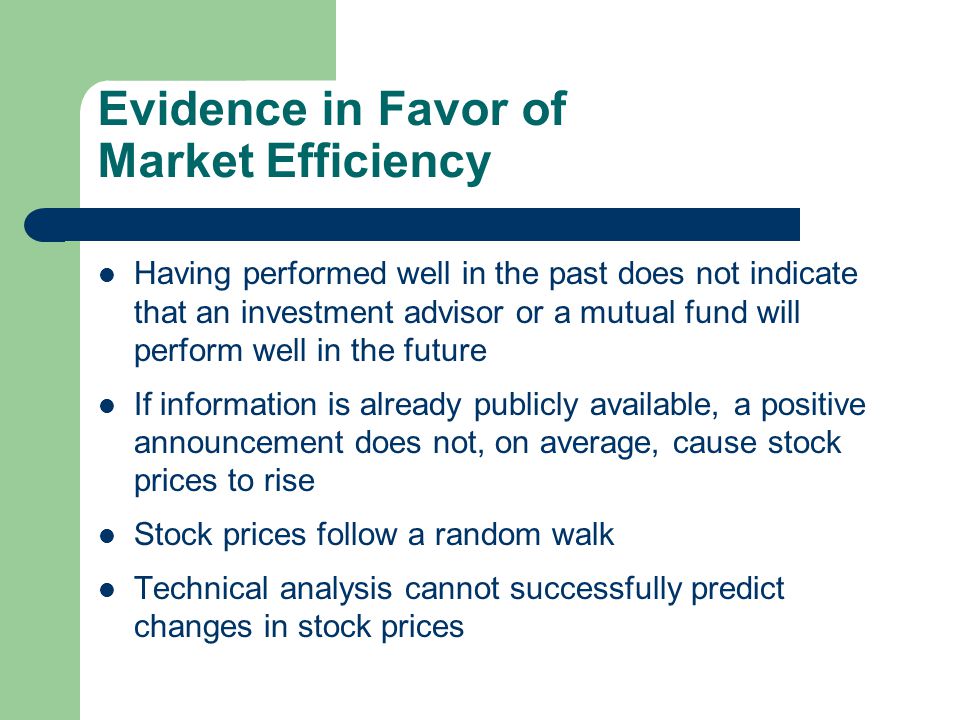 Evidence in Favor of Market Efficiency

- Having performed well in the past does not indicate that an investment advisor or a mutual fund will perform well in the future
- If information is already publicly available, a positive announcement does not, on average, cause stock prices to rise
- Stock prices follow a random walk
- Technical analysis cannot successfully predict changes in stock prices